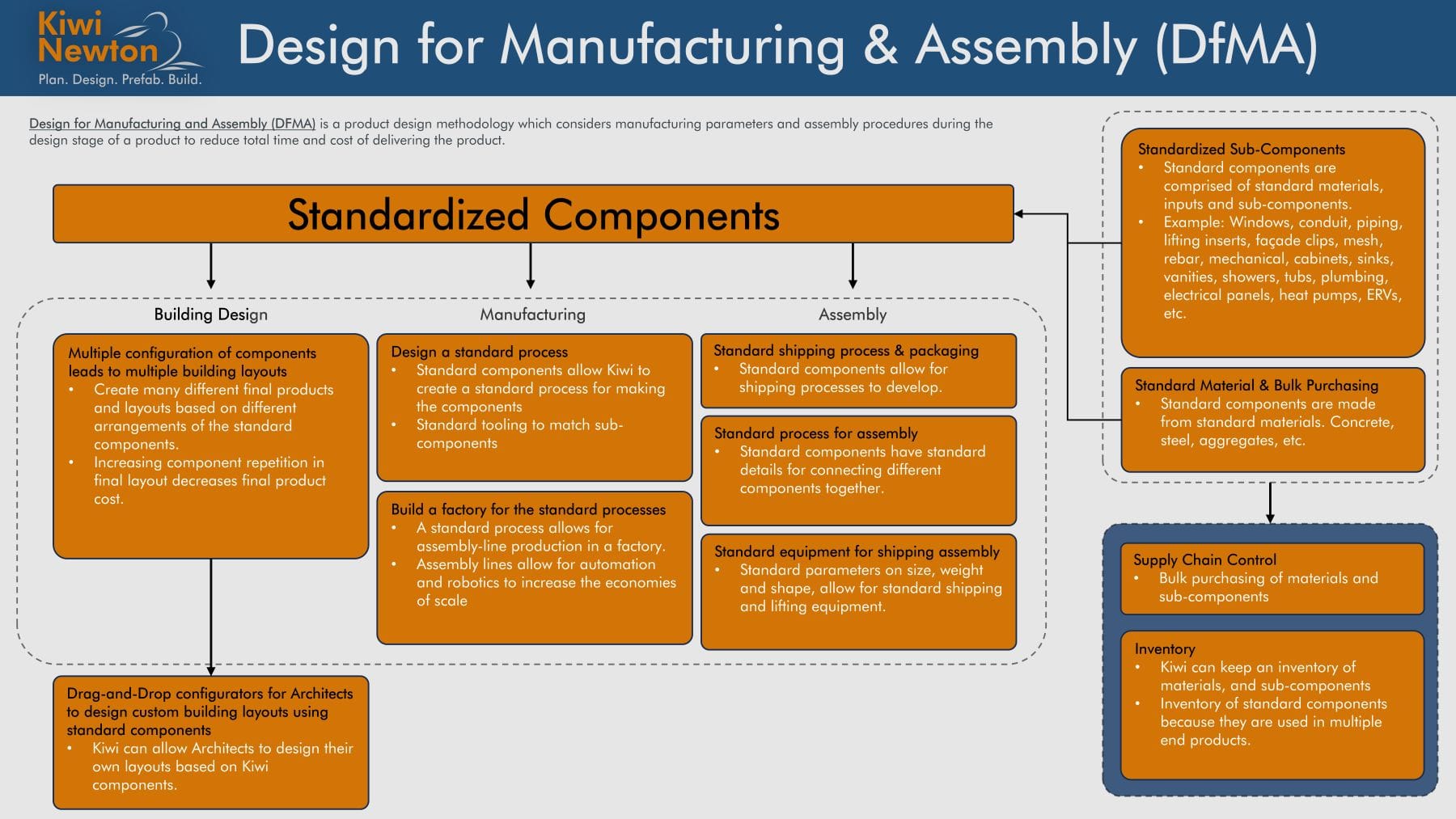 Kiwi Newton
Plan. Design. Prefab. Build.

Design for Manufacturing & Assembly (DfMA)

Design for Manufacturing and Assembly (DFMA) is a product design methodology which considers manufacturing parameters and assembly procedures during the design stage of a product to reduce total time and cost of delivering the product.

Standardized Components

Building Design

Multiple configuration of components leads to multiple building layouts
• Create many different final products and layouts based on different arrangements of the standard components.
• Increasing component repetition in final layout decreases final product cost.

Drag-and-Drop configurators for Architects to design custom building layouts using standard components
• Kiwi can allow Architects to design their own layouts based on Kiwi components.

Manufacturing

Design a standard process
• Standard components allow Kiwi to create a standard process for making the components
• Standard tooling to match sub-components

Build a factory for the standard processes
• A standard process allows for assembly-line production in a factory.
• Assembly lines allow for automation and robotics to increase the economies of scale

Assembly

Standard shipping process & packaging
• Standard components allow for shipping processes to develop.

Standard process for assembly
• Standard components have standard details for connecting different components together.

Standard equipment for shipping assembly
• Standard parameters on size, weight and shape, allow for standard shipping and lifting equipment.

Standardized Sub-Components
• Standard components are comprised of standard materials, inputs and sub-components.
• Example: Windows, conduit, piping, lifting inserts, façade clips, mesh, rebar, mechanical, cabinets, sinks, vanities, showers, tubs, plumbing, electrical panels, heat pumps, ERVs, etc.

Standard Material & Bulk Purchasing
• Standard components are made from standard materials. Concrete, steel, aggregates, etc.

Supply Chain Control
• Bulk purchasing of materials and sub-components

Inventory
• Kiwi can keep an inventory of materials, and sub-components
• Inventory of standard components because they are used in multiple end products.